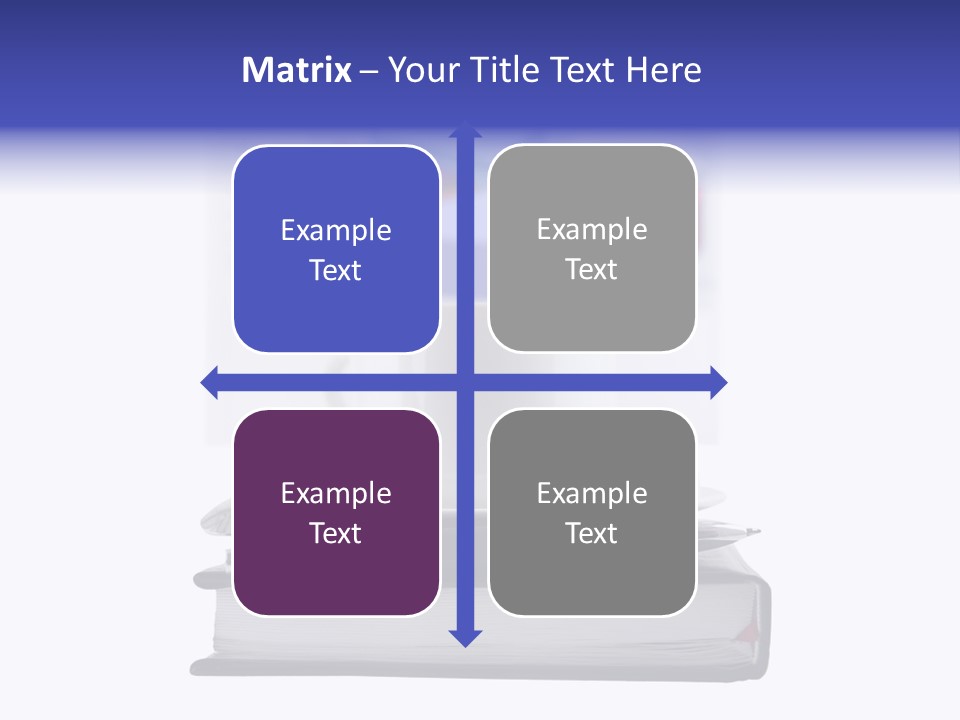 Matrix – Your Title Text Here

Example Text

Example Text

Example Text

Example Text